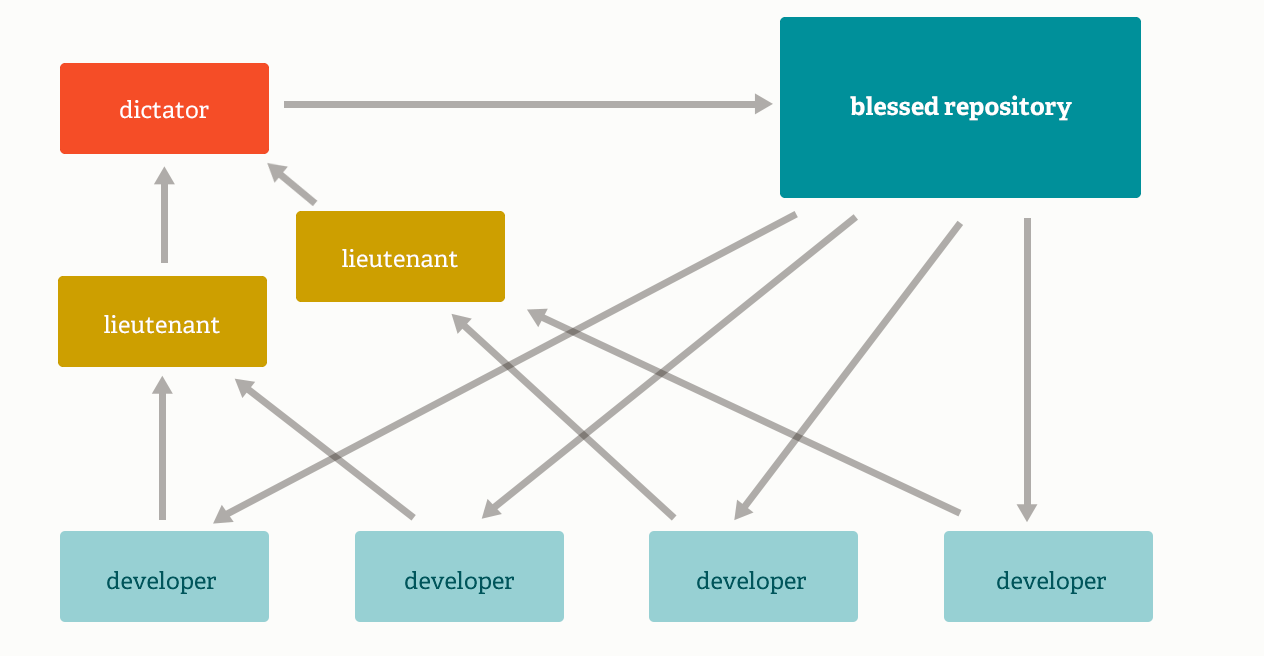 dictator

blessed repository

lieutenant

lieutenant

developer

developer

developer

developer